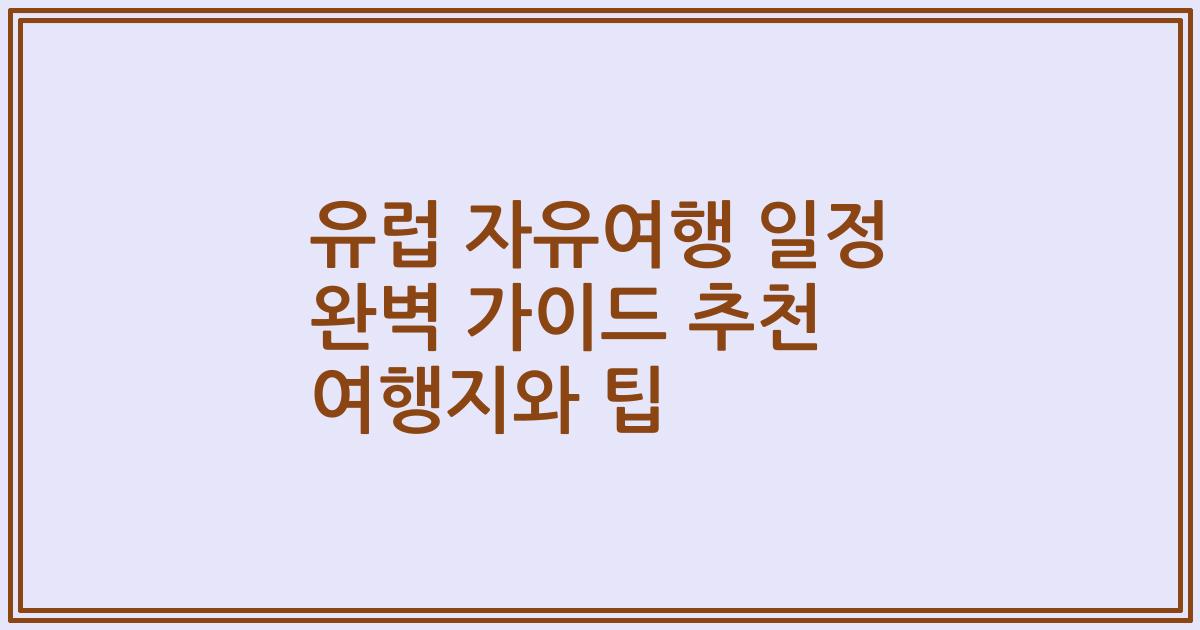 유럽 자유여행 일정 완벽 가이드 추천 여행지와 팁